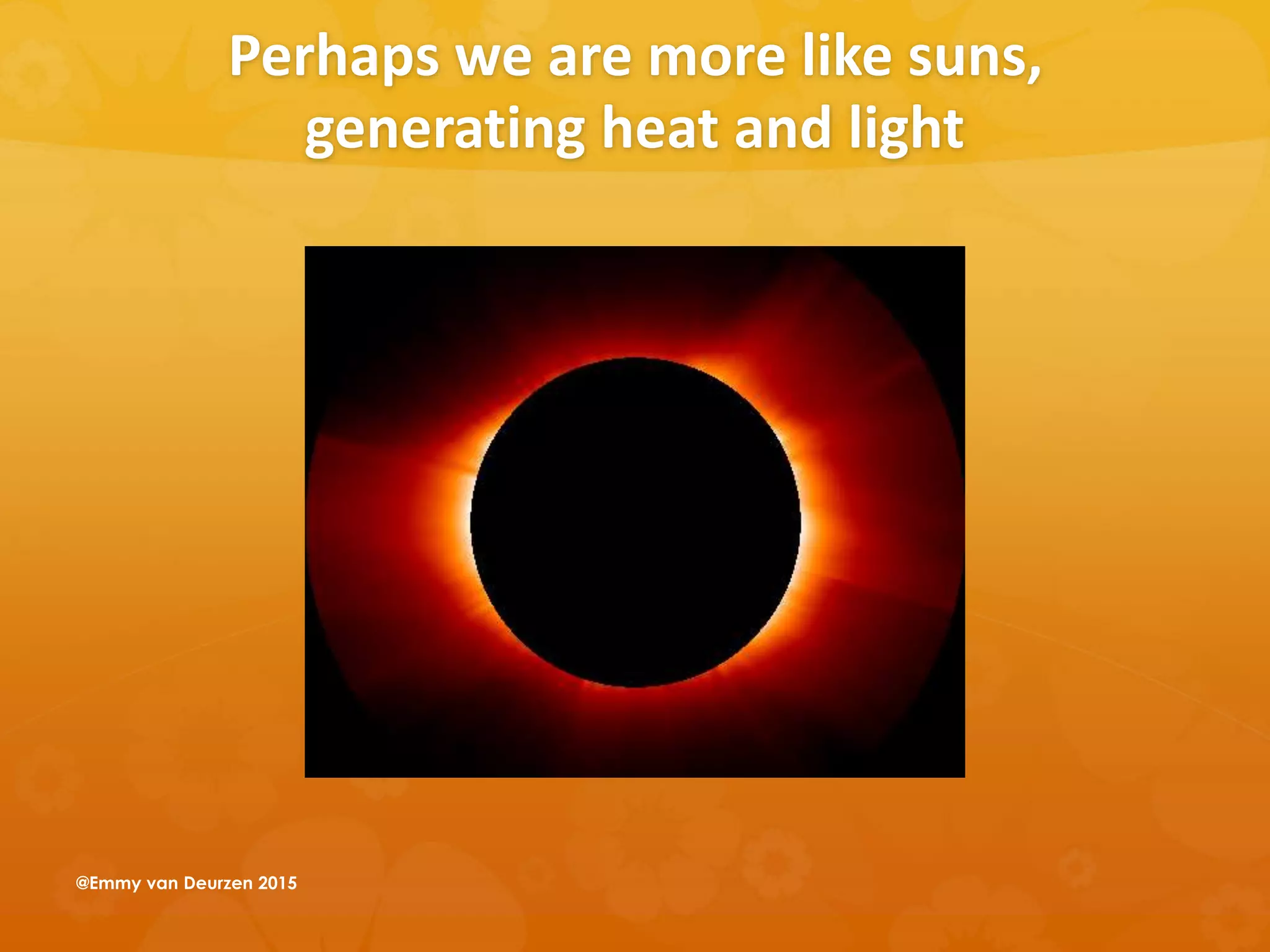 Perhaps we are more like suns, generating heat and light

@Emmy van Deurzen 2015